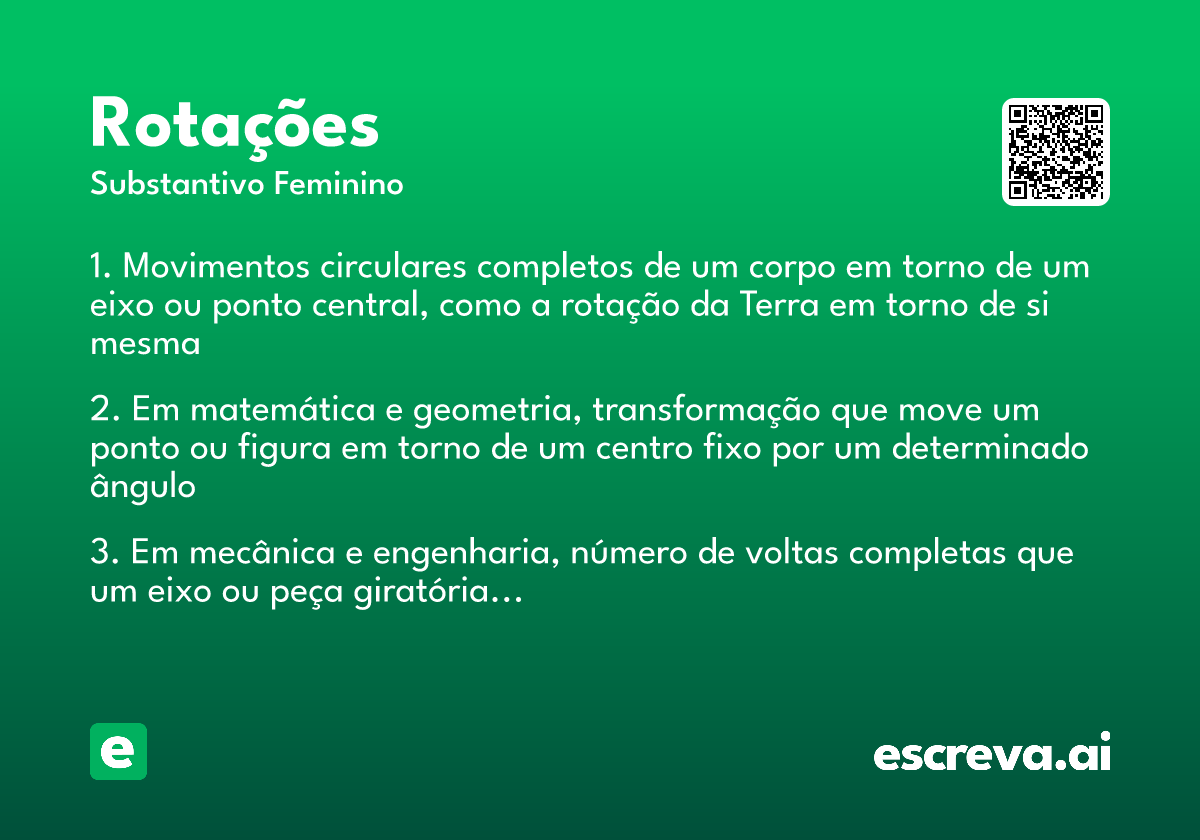 Rotações
Substantivo Feminino

1. Movimentos circulares completos de um corpo em torno de um eixo ou ponto central, como a rotação da Terra em torno de si mesma

2. Em matemática e geometria, transformação que move um ponto ou figura em torno de um centro fixo por um determinado ângulo

3. Em mecânica e engenharia, número de voltas completas que um eixo ou peça giratória...

e

escreva.ai